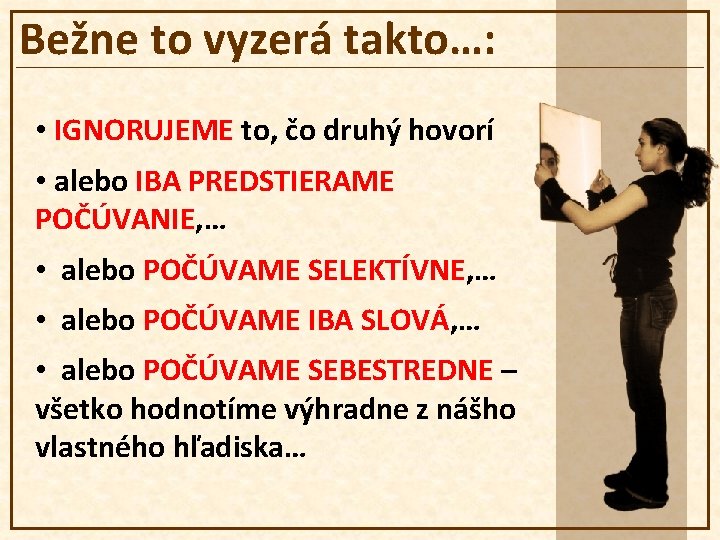 Bežne to vyzerá takto…:

• IGNORUJEME to, čo druhý hovorí

• alebo IBA PREDSTIERAME POČÚVANIE,…

• alebo POČÚVAME SELEKTÍVNE,…

• alebo POČÚVAME IBA SLOVÁ,…

• alebo POČÚVAME SEBESTREDNE – všetko hodnotíme výhradne z nášho vlastného hľadiska…